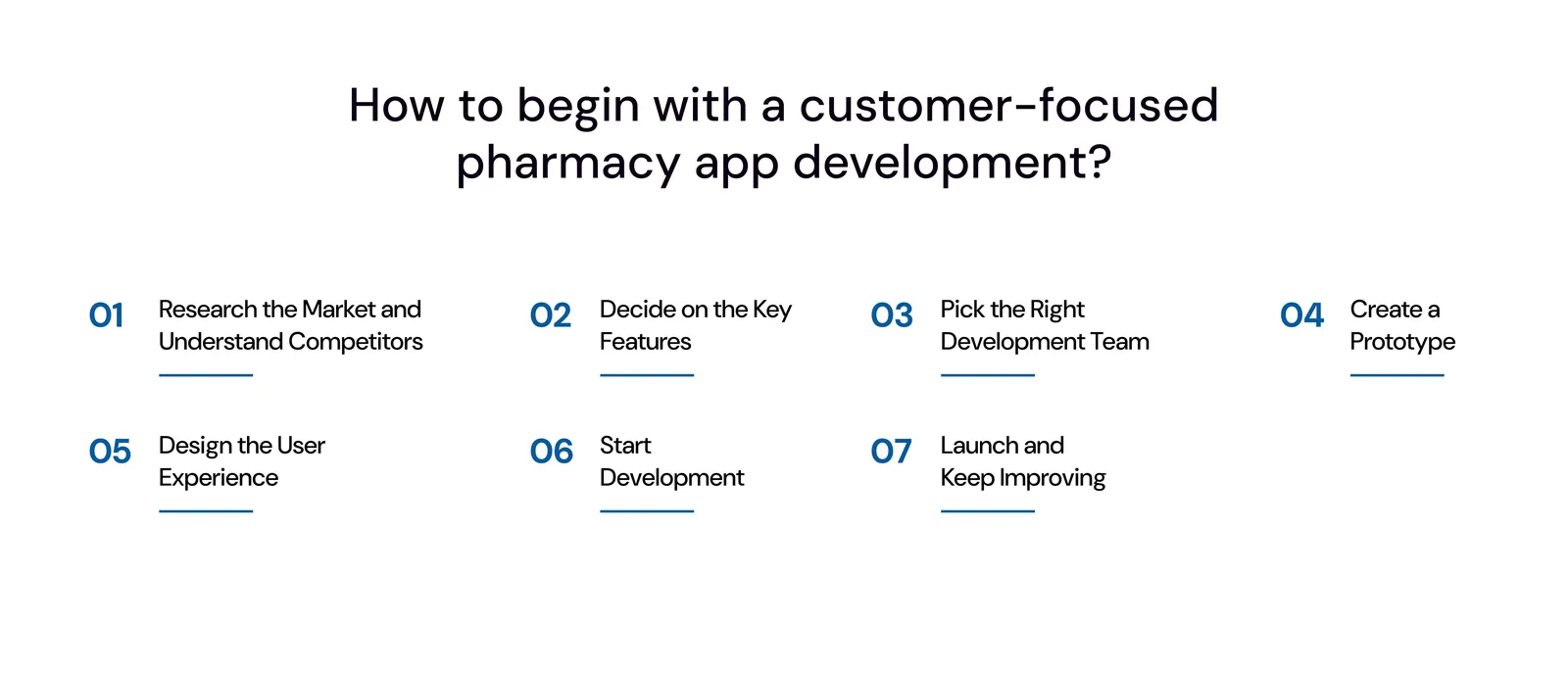 How to begin with a customer-focused pharmacy app development?

01 Research the Market and Understand Competitors

02 Decide on the Key Features

03 Pick the Right Development Team

04 Create a Prototype

05 Design the User Experience

06 Start Development

07 Launch and Keep Improving